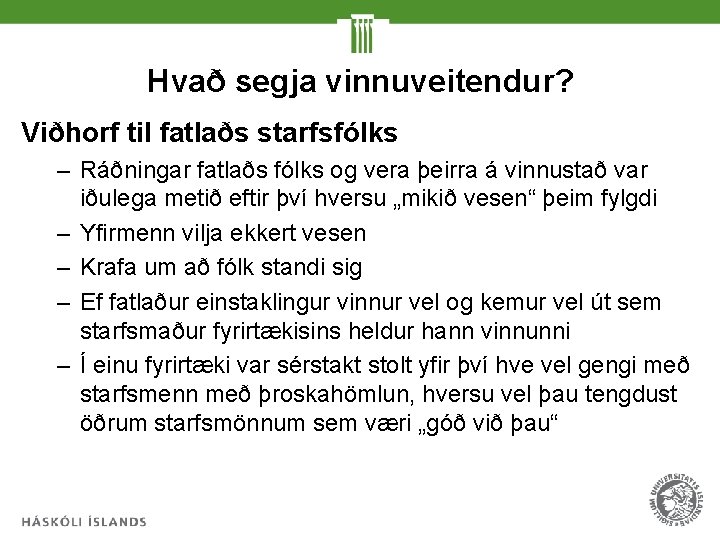 Hvað segja vinnuveitendur?

Viðhorf til fatlaðs starfsfólks

– Ráðningar fatlaðs fólks og vera þeirra á vinnustað var iðulega metið eftir því hversu „mikið vesen“ þeim fylgdi

– Yfirmenn vilja ekkert vesen

– Krafa um að fólk standi sig

– Ef fatlaður einstaklingur vinnur vel og kemur vel út sem starfsmaður fyrirtækisins heldur hann vinnunni

– Í einu fyrirtæki var sérstakt stolt yfir því hve vel gengi með starfsmenn með þroskahömlun, hversu vel þau tengdust öðrum starfsmönnum sem væri „góð við þau“

HÁSKÓLI ÍSLANDS

UNIVERSITATIS ISLANDIAE SIGILLUM